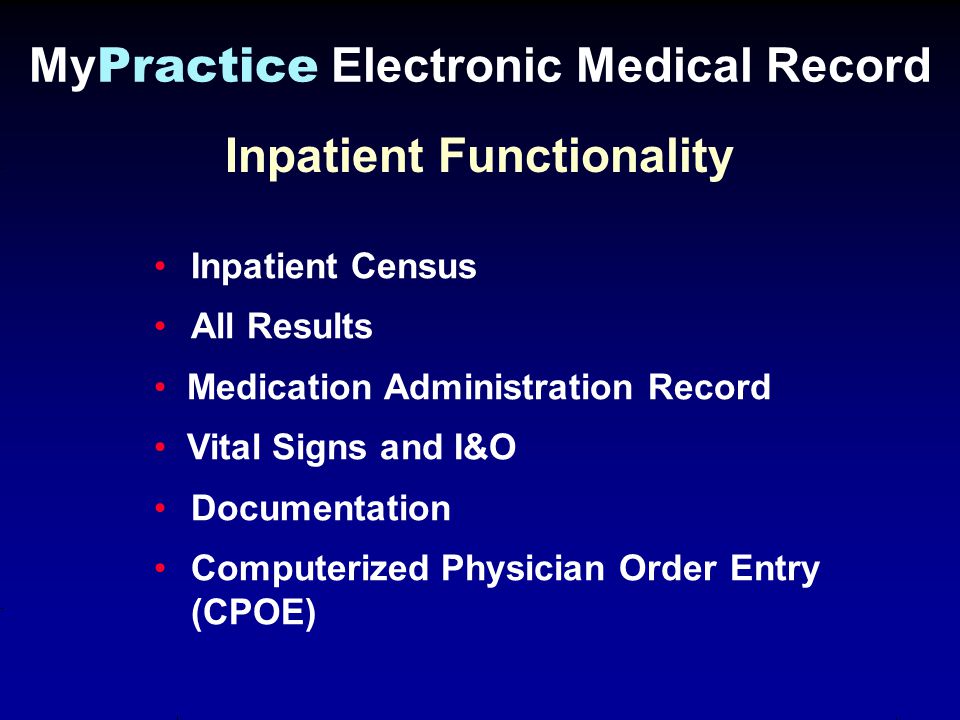 MyPractice Electronic Medical Record

Inpatient Functionality

• Inpatient Census
• All Results
• Medication Administration Record
• Vital Signs and I&O
• Documentation
• Computerized Physician Order Entry (CPOE)